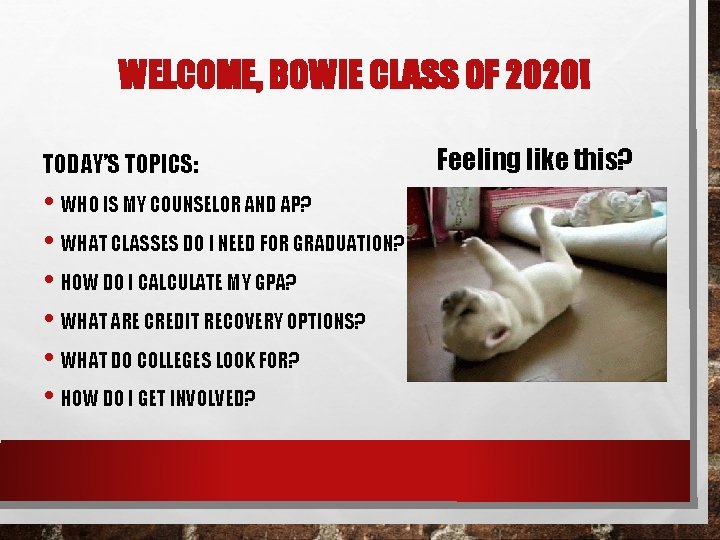 WELCOME, BOWIE CLASS OF 2020!

TODAY'S TOPICS:

• WHO IS MY COUNSELOR AND AP?
• WHAT CLASSES DO I NEED FOR GRADUATION?
• HOW DO I CALCULATE MY GPA?
• WHAT ARE CREDIT RECOVERY OPTIONS?
• WHAT DO COLLEGES LOOK FOR?
• HOW DO I GET INVOLVED?

Feeling like this?